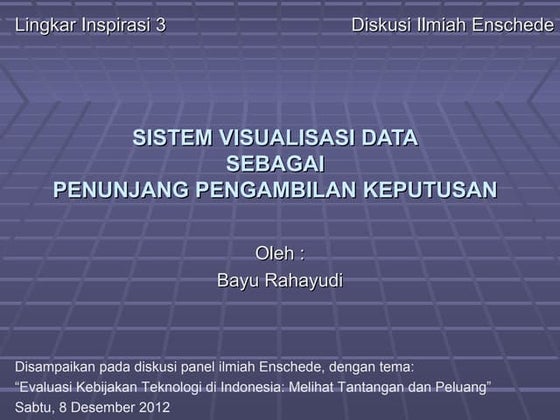 Lingkar Inspirasi 3

Diskusi Ilmiah Enschede

SISTEM VISUALISASI DATA
SEBAGAI
PENUNJANG PENGAMBILAN KEPUTUSAN

Oleh :
Bayu Rahayudi

Disampaikan pada diskusi panel ilmiah Enschede, dengan tema:
“Evaluasi Kebijakan Teknologi di Indonesia: Melihat Tantangan dan Peluang”
Sabtu, 8 Desember 2012